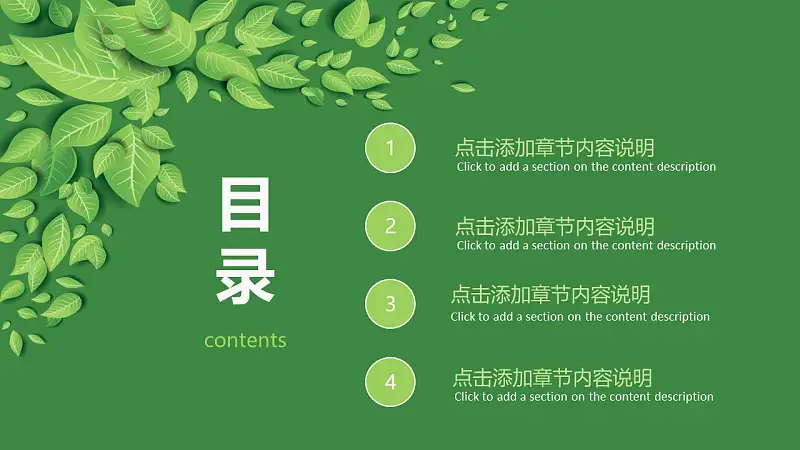 目录
contents

1
点击添加章节内容说明
Click to add a section on the content description

2
点击添加章节内容说明
Click to add a section on the content description

3
点击添加章节内容说明
Click to add a section on the content description

4
点击添加章节内容说明
Click to add a section on the content description